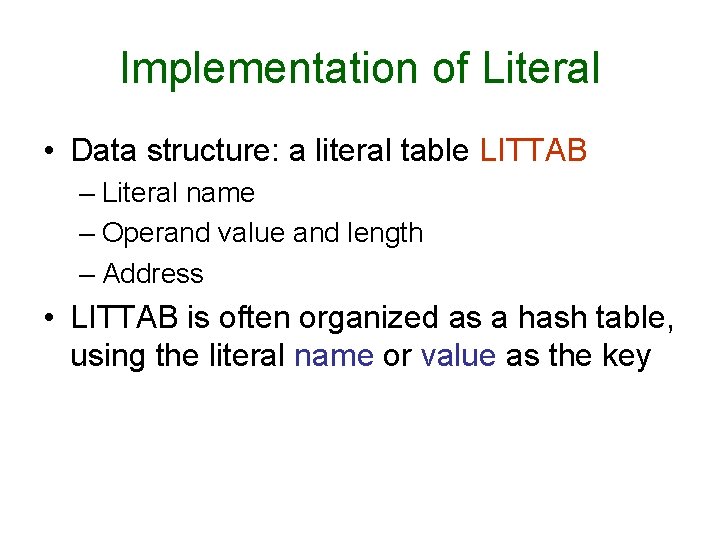 Implementation of Literal

• Data structure: a literal table LITTAB
  – Literal name
  – Operand value and length
  – Address
• LITTAB is often organized as a hash table, using the literal name or value as the key